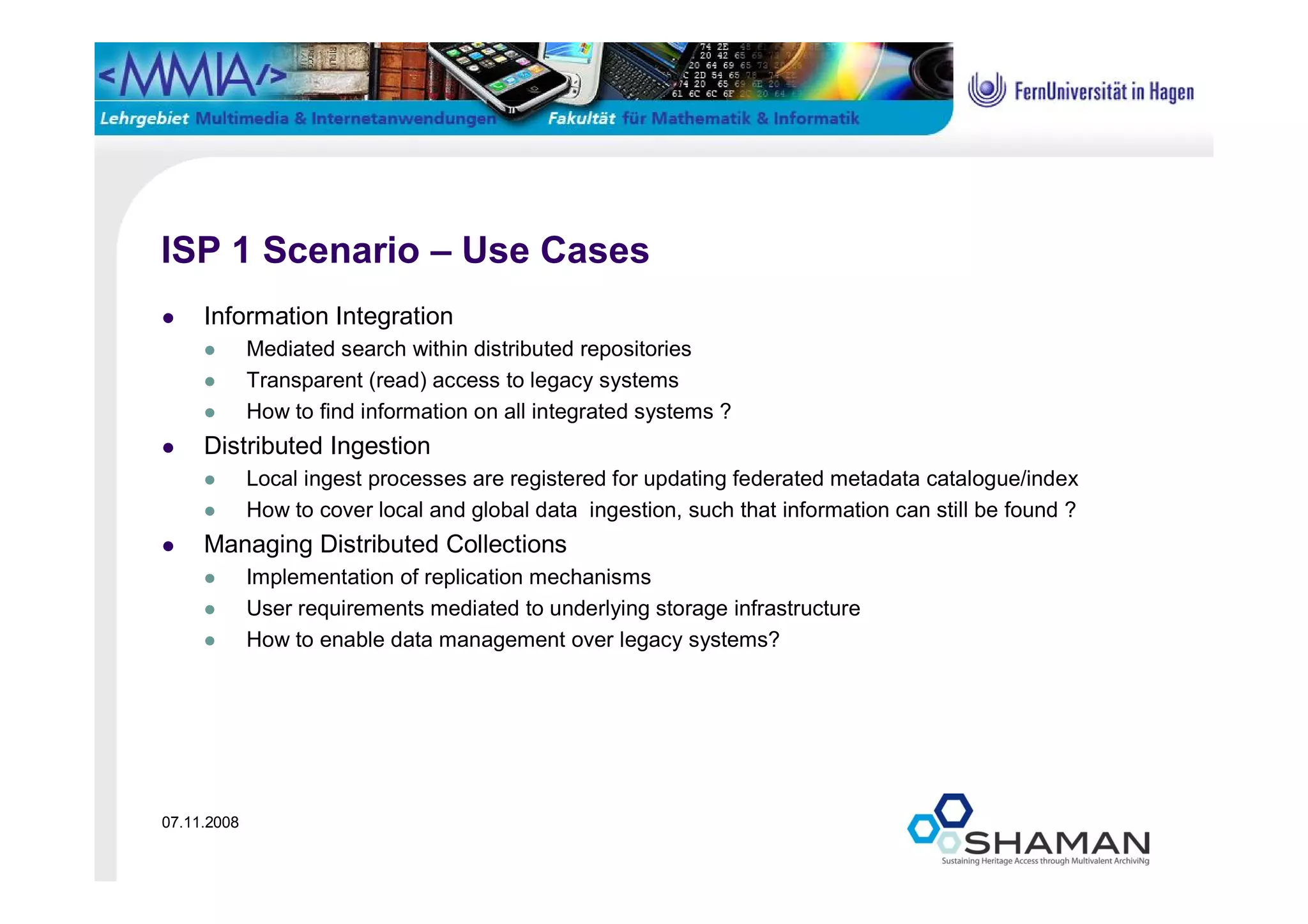 <MMIA/>

Lehrgebiet Multimedia & Internetanwendungen Fakultät für Mathematik & Informatik

FernUniversität in Hagen

ISP 1 Scenario – Use Cases

- Information Integration
  - Mediated search within distributed repositories
  - Transparent (read) access to legacy systems
  - How to find information on all integrated systems ?
- Distributed Ingestion
  - Local ingest processes are registered for updating federated metadata catalogue/index
  - How to cover local and global data ingestion, such that information can still be found ?
- Managing Distributed Collections
  - Implementation of replication mechanisms
  - User requirements mediated to underlying storage infrastructure
  - How to enable data management over legacy systems?

07.11.2008

SHAMAN
Sustaining Heritage Access through Multivalent ArchiviNg